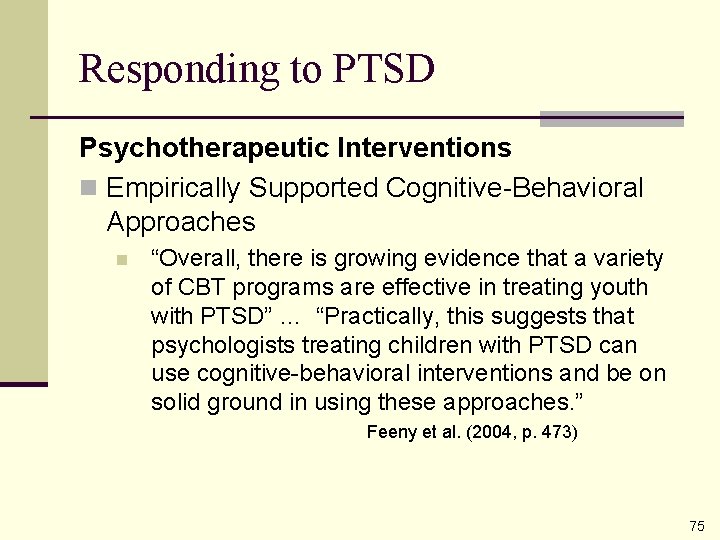 Responding to PTSD

Psychotherapeutic Interventions

Empirically Supported Cognitive-Behavioral Approaches

“Overall, there is growing evidence that a variety of CBT programs are effective in treating youth with PTSD” … “Practically, this suggests that psychologists treating children with PTSD can use cognitive-behavioral interventions and be on solid ground in using these approaches.”

Feeny et al. (2004, p. 473)

75